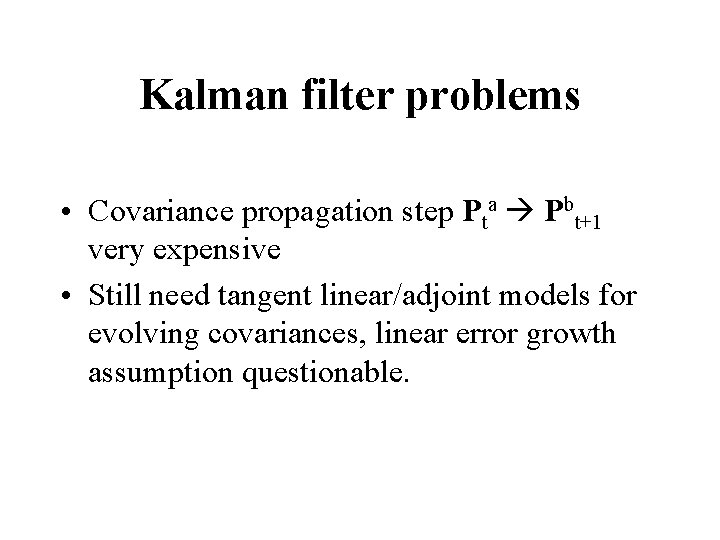 Kalman filter problems

• Covariance propagation step $\mathbf{P}_t^a \rightarrow \mathbf{P}^b_{t+1}$ very expensive

• Still need tangent linear/adjoint models for evolving covariances, linear error growth assumption questionable.